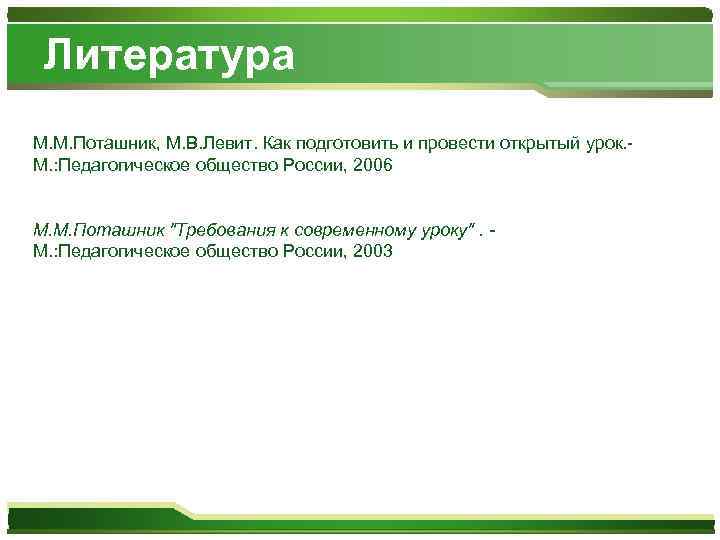 Литература

М.М.Поташник, М.В.Левит. Как подготовить и провести открытый урок.- М.:Педагогическое общество России, 2006

М.М.Поташник "Требования к современному уроку" . - М.:Педагогическое общество России, 2003